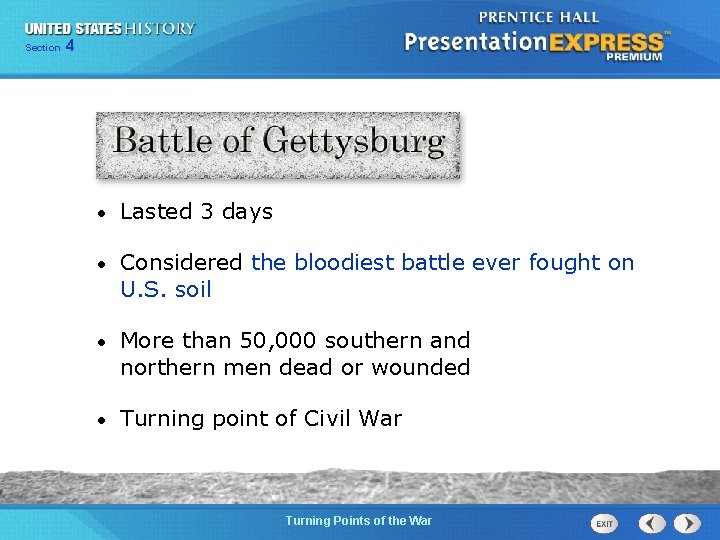 UNITED STATES HISTORY
Section 4

PRENTICE HALL
PresentationEXPRESS™
PREMIUM

Battle of Gettysburg

• Lasted 3 days

• Considered the bloodiest battle ever fought on U.S. soil

• More than 50,000 southern and northern men dead or wounded

• Turning point of Civil War

Turning Points of the War

EXIT